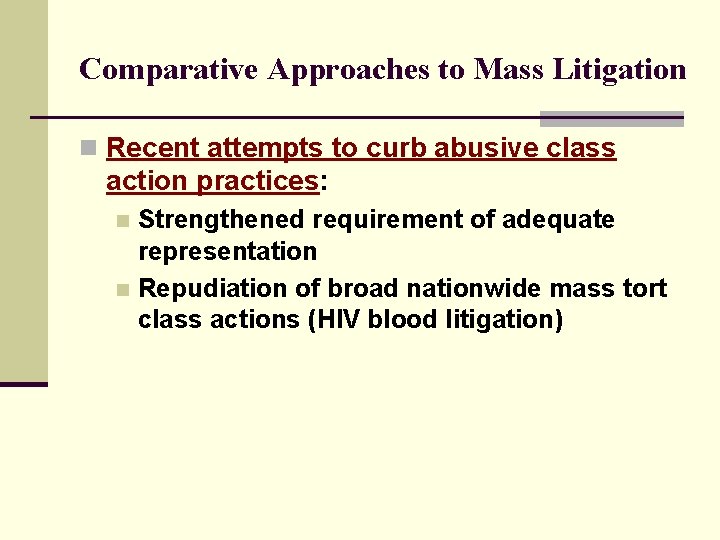 Comparative Approaches to Mass Litigation

Recent attempts to curb abusive class action practices:

Strengthened requirement of adequate representation

Repudiation of broad nationwide mass tort class actions (HIV blood litigation)